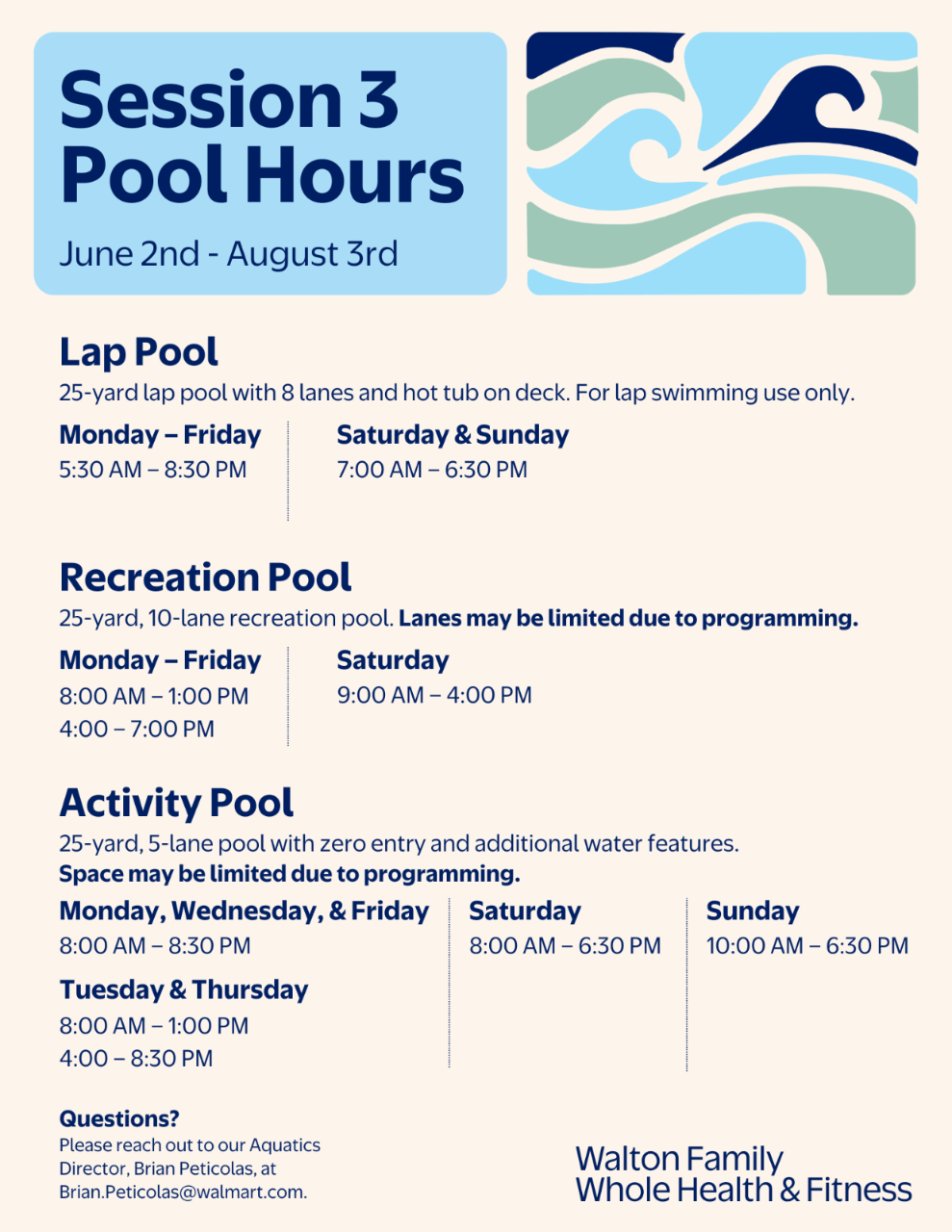 Session 3 Pool Hours

June 2nd - August 3rd

Lap Pool

25-yard lap pool with 8 lanes and hot tub on deck. For lap swimming use only.

Monday – Friday
5:30 AM – 8:30 PM

Saturday & Sunday
7:00 AM – 6:30 PM

Recreation Pool

25-yard, 10-lane recreation pool. Lanes may be limited due to programming.

Monday – Friday
8:00 AM – 1:00 PM
4:00 – 7:00 PM

Saturday
9:00 AM – 4:00 PM

Activity Pool

25-yard, 5-lane pool with zero entry and additional water features.
Space may be limited due to programming.

Monday, Wednesday, & Friday
8:00 AM – 8:30 PM

Tuesday & Thursday
8:00 AM – 1:00 PM
4:00 – 8:30 PM

Saturday
8:00 AM – 6:30 PM

Sunday
10:00 AM – 6:30 PM

Questions?
Please reach out to our Aquatics Director, Brian Peticolas, at Brian.Peticolas@walmart.com.

Walton Family
Whole Health & Fitness